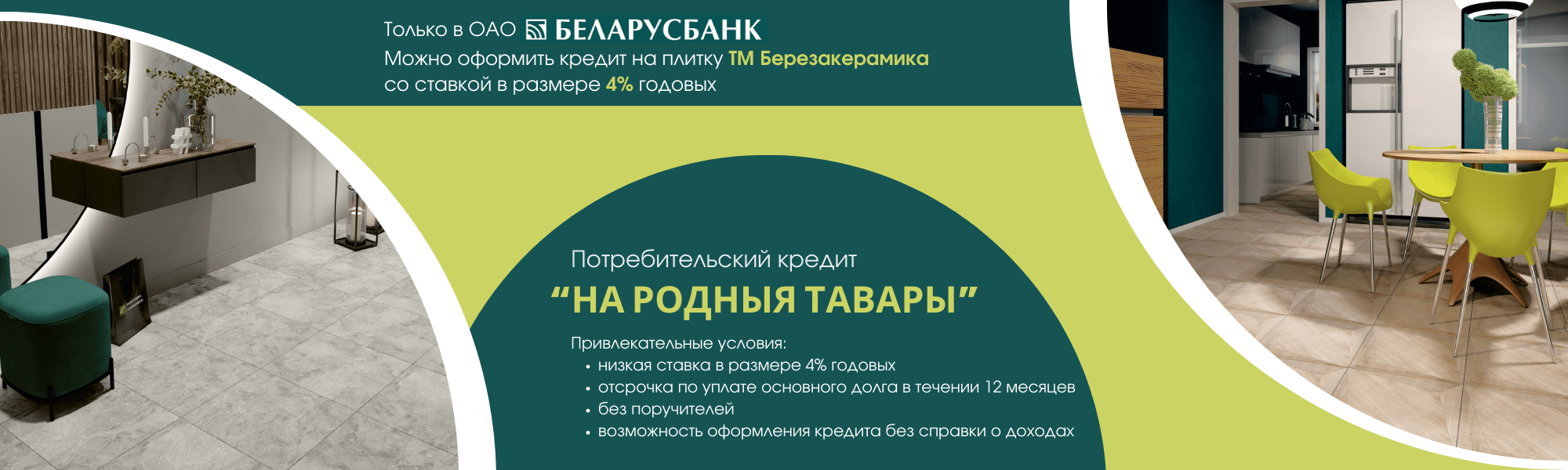 Только в ОАО БЕЛАРУСБАНК
Можно оформить кредит на плитку ТМ Березакерамика
со ставкой в размере 4% годовых

Потребительский кредит
“НА РОДНЫЯ ТАВАРЫ”

Привлекательные условия:
• низкая ставка в размере 4% годовых
• отсрочка по уплате основного долга в течении 12 месяцев
• без поручителей
• возможность оформления кредита без справки о доходах